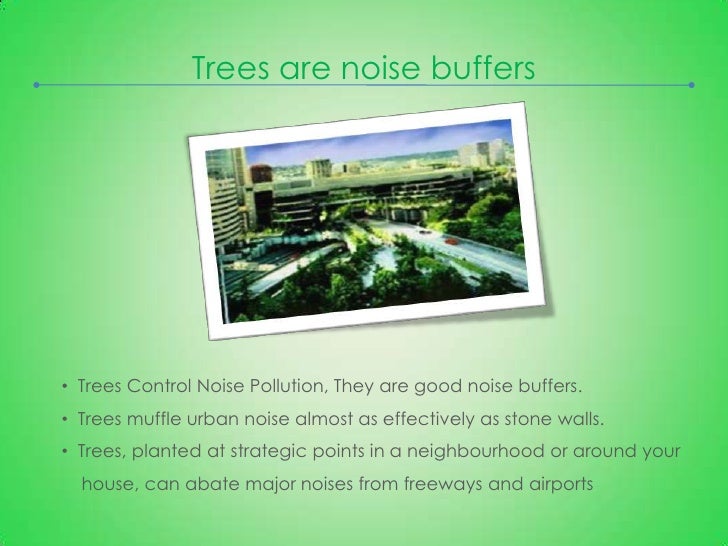 Trees are noise buffers

• Trees Control Noise Pollution, They are good noise buffers.
• Trees muffle urban noise almost as effectively as stone walls.
• Trees, planted at strategic points in a neighbourhood or around your house, can abate major noises from freeways and airports